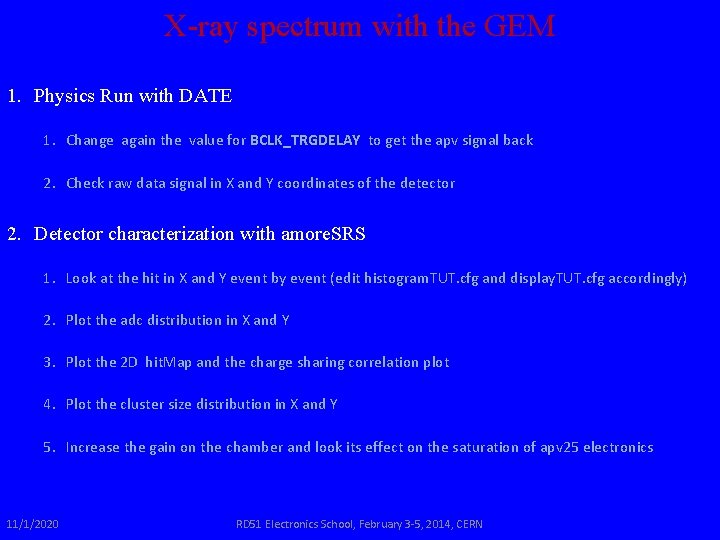 X-ray spectrum with the GEM

1. Physics Run with DATE

1. Change again the value for BCLK_TRGDELAY to get the apv signal back

2. Check raw data signal in X and Y coordinates of the detector

2. Detector characterization with amoreSRS

1. Look at the hit in X and Y event by event (edit histogramTUT.cfg and displayTUT.cfg accordingly)

2. Plot the adc distribution in X and Y

3. Plot the 2D hitMap and the charge sharing correlation plot

4. Plot the cluster size distribution in X and Y

5. Increase the gain on the chamber and look its effect on the saturation of apv25 electronics

11/1/2020

RD51 Electronics School, February 3-5, 2014, CERN